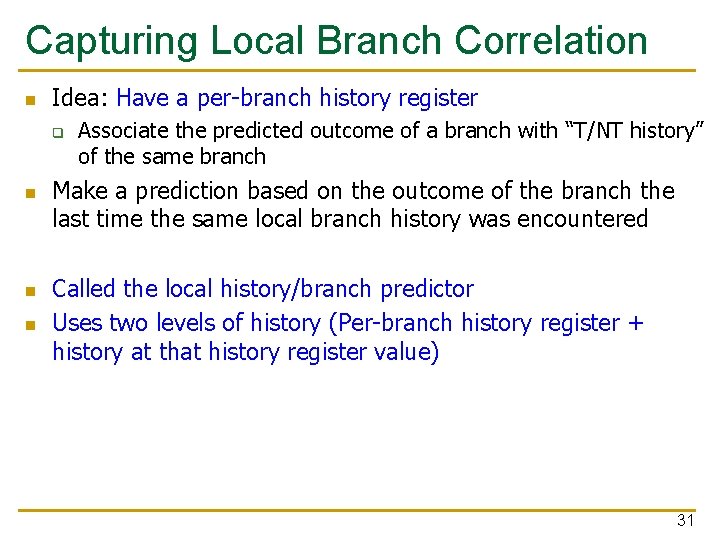 Capturing Local Branch Correlation

- Idea: Have a per-branch history register
  - Associate the predicted outcome of a branch with "T/NT history" of the same branch
- Make a prediction based on the outcome of the branch the last time the same local branch history was encountered

- Called the local history/branch predictor
- Uses two levels of history (Per-branch history register + history at that history register value)

31